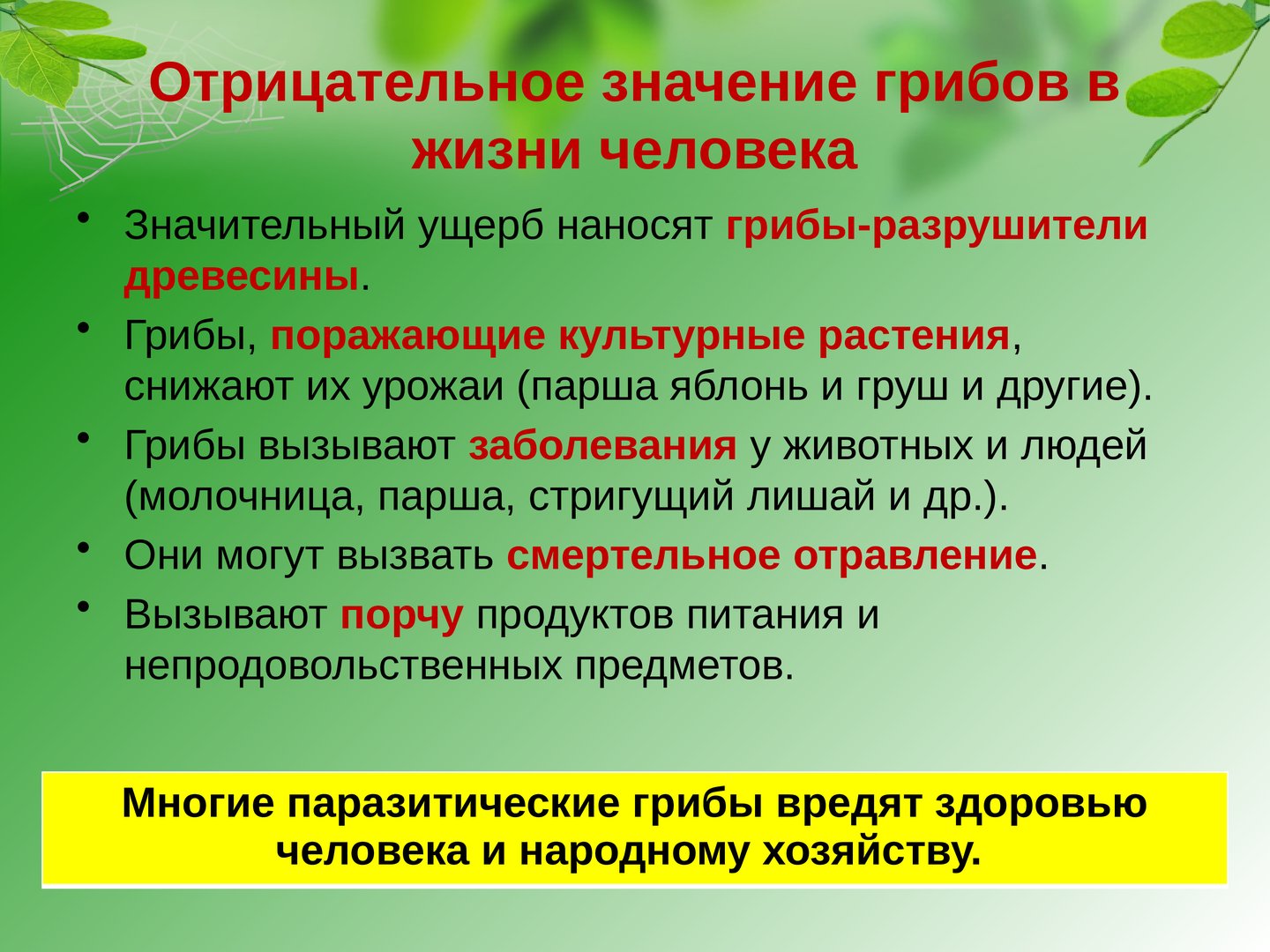 Отрицательное значение грибов в жизни человека

• Значительный ущерб наносят грибы-разрушители древесины.
• Грибы, поражающие культурные растения, снижают их урожаи (парша яблонь и груш и другие).
• Грибы вызывают заболевания у животных и людей (молочница, парша, стригущий лишай и др.).
• Они могут вызвать смертельное отравление.
• Вызывают порчу продуктов питания и непродовольственных предметов.

Многие паразитические грибы вредят здоровью человека и народному хозяйству.